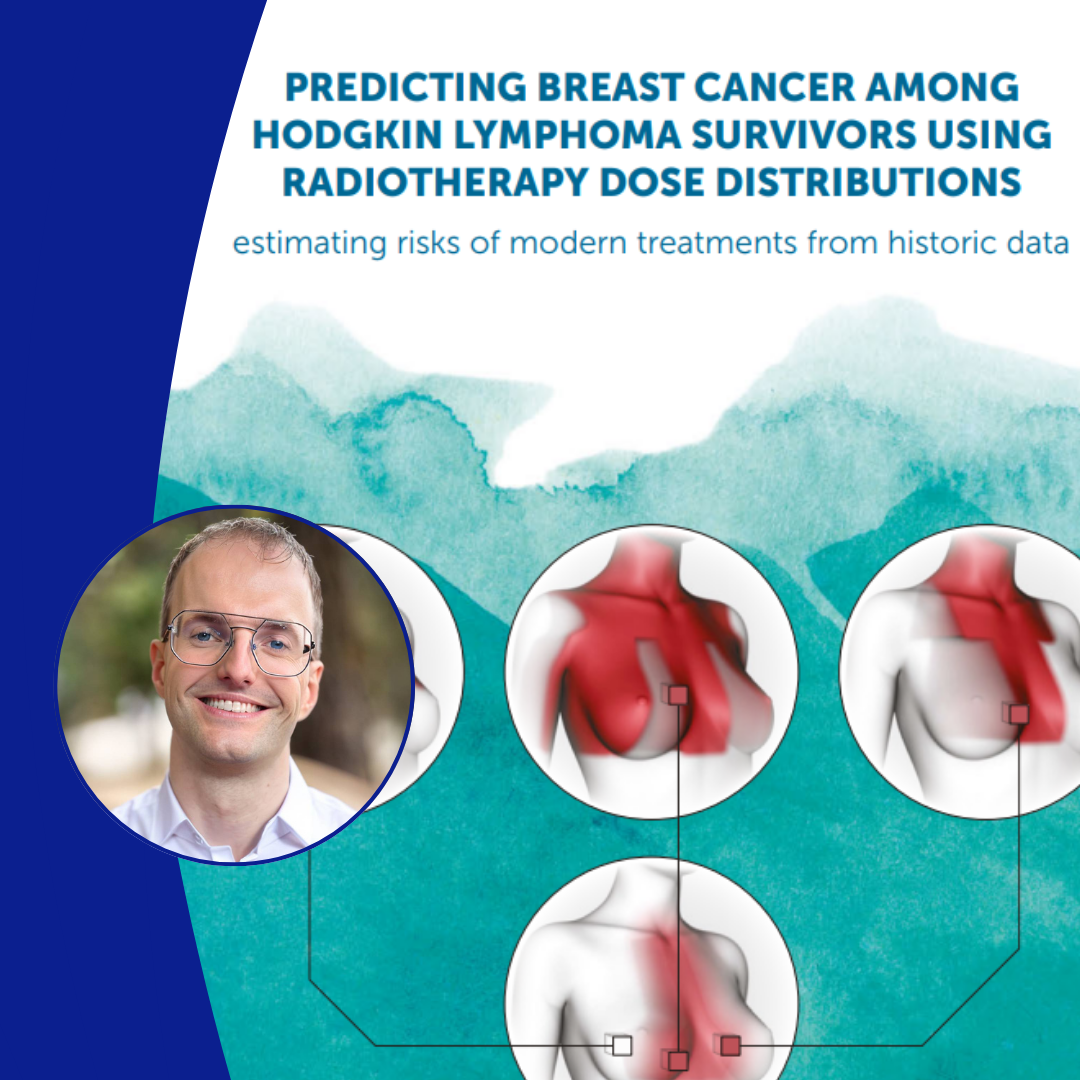 PREDICTING BREAST CANCER AMONG HODGKIN LYMPHOMA SURVIVORS USING RADIOTHERAPY DOSE DISTRIBUTIONS

estimating risks of modern treatments from historic data